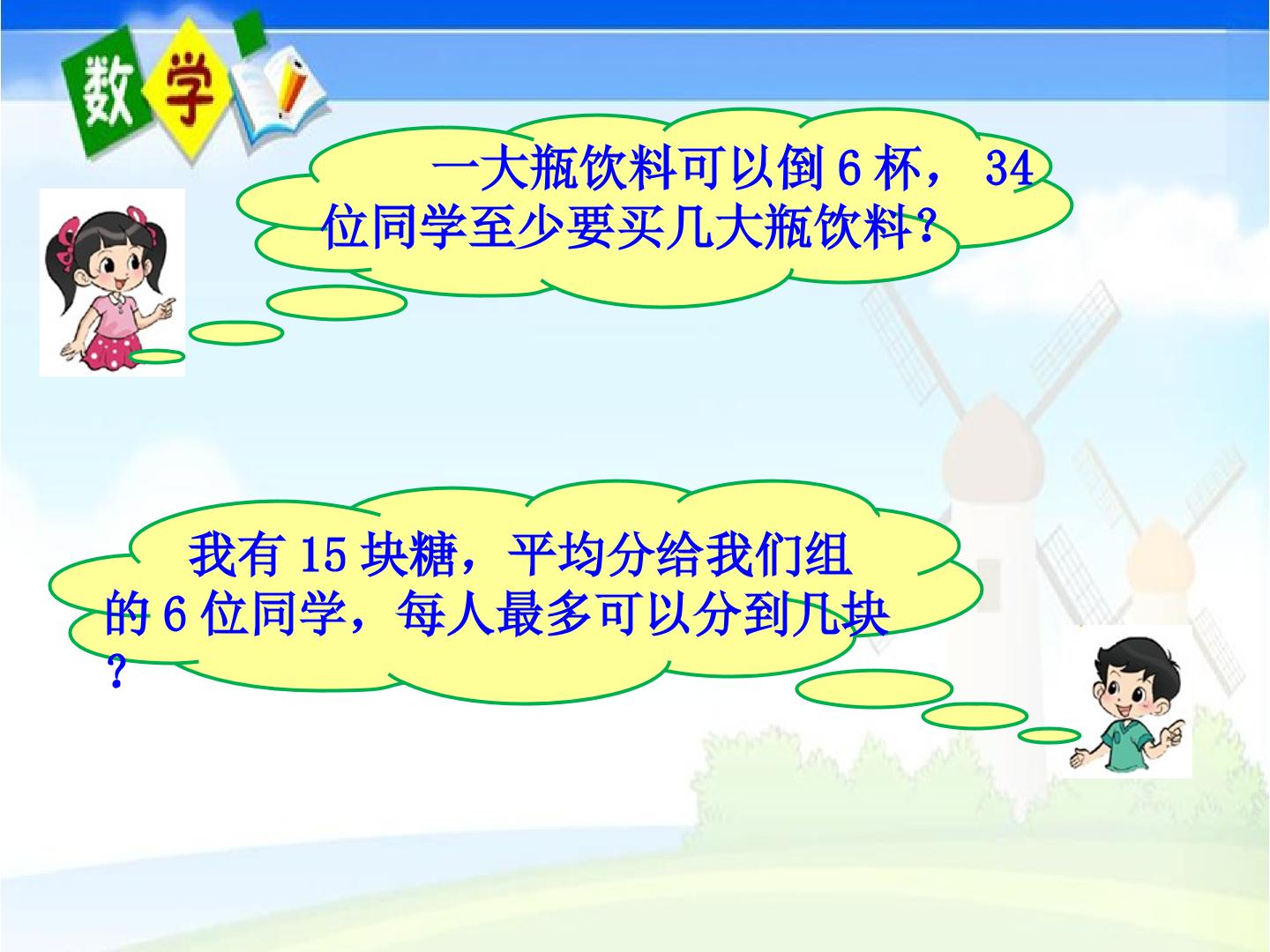 数学

一大瓶饮料可以倒6杯，34位同学至少要买几大瓶饮料？

我有15块糖，平均分给我们组的6位同学，每人最多可以分到几块？